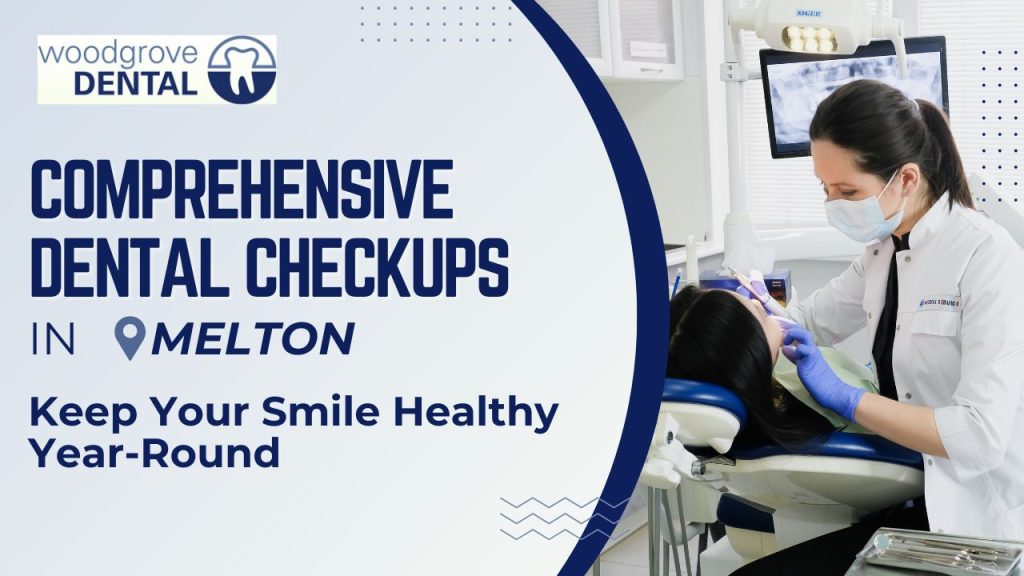 woodgrove DENTAL

COMPREHENSIVE DENTAL CHECKUPS

IN MELTON

Keep Your Smile Healthy Year-Round

SIGER